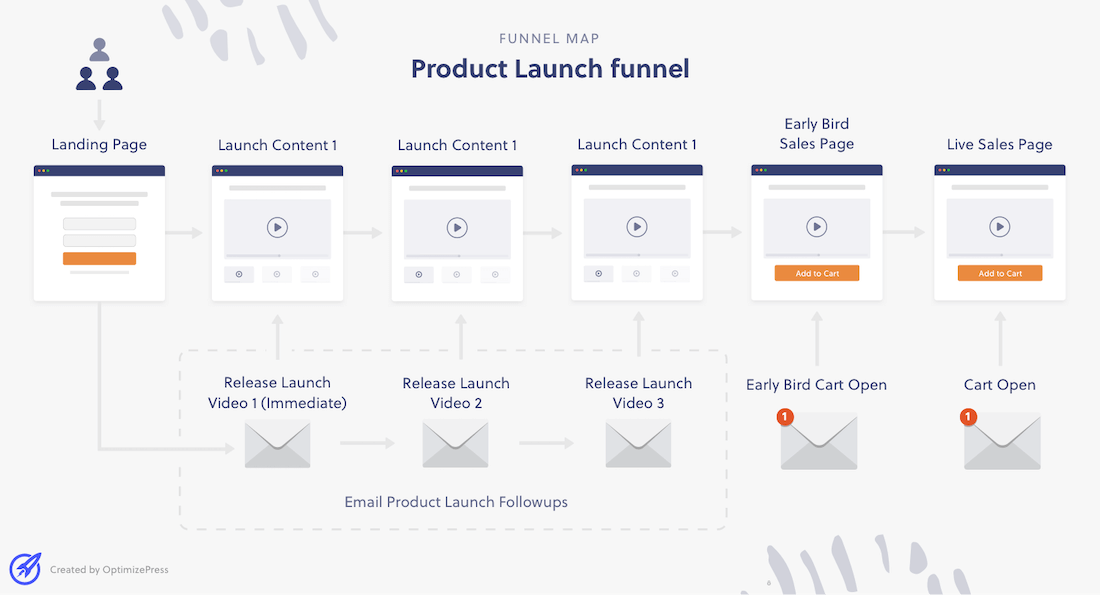 FUNNEL MAP

Product Launch funnel

Landing Page

Launch Content 1

Launch Content 1

Launch Content 1

Early Bird Sales Page

Add to Cart

Live Sales Page

Add to Cart

Release Launch Video 1 (Immediate)

Release Launch Video 2

Release Launch Video 3

Early Bird Cart Open

1

Cart Open

1

Email Product Launch Followups

Created by OptimizePress